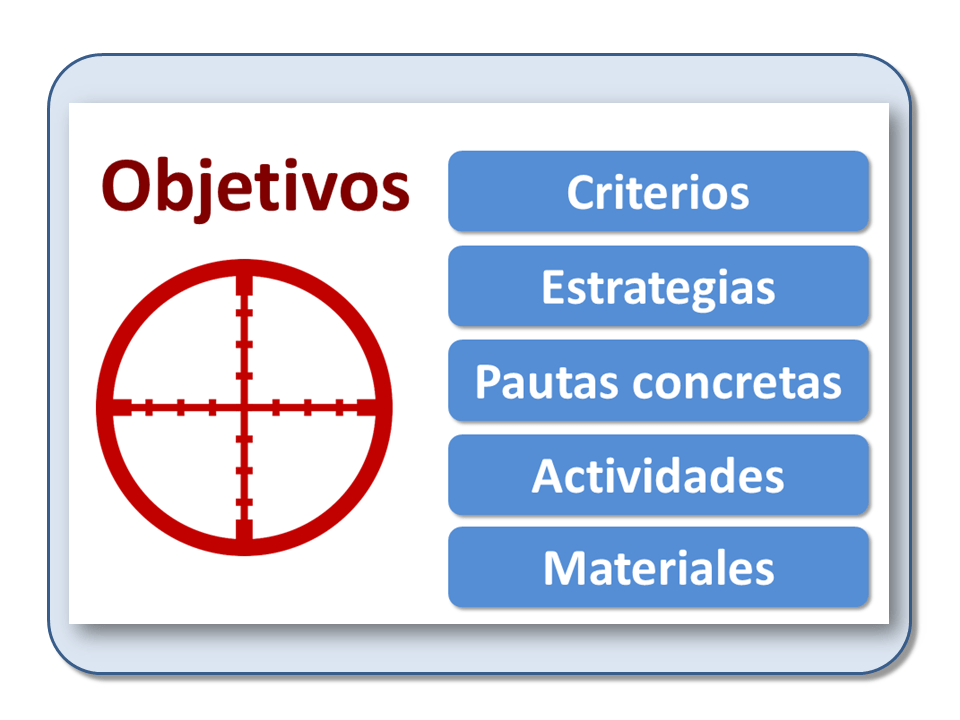 Objetivos

Criterios

Estrategias

Pautas concretas

Actividades

Materiales